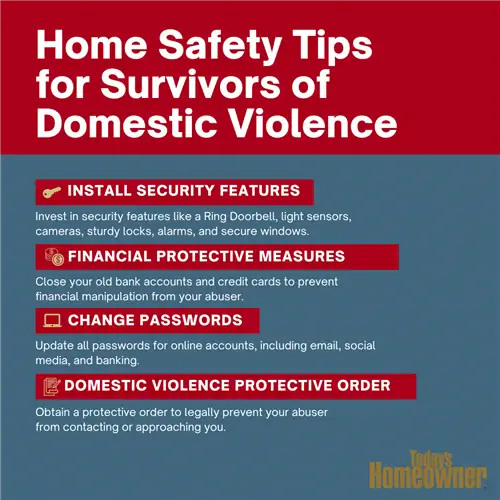 Home Safety Tips for Survivors of Domestic Violence

INSTALL SECURITY FEATURES

Invest in security features like a Ring Doorbell, light sensors, cameras, sturdy locks, alarms, and secure windows.

FINANCIAL PROTECTIVE MEASURES

Close your old bank accounts and credit cards to prevent financial manipulation from your abuser.

CHANGE PASSWORDS

Update all passwords for online accounts, including email, social media, and banking.

DOMESTIC VIOLENCE PROTECTIVE ORDER

Obtain a protective order to legally prevent your abuser from contacting or approaching you.

Today's Homeowner